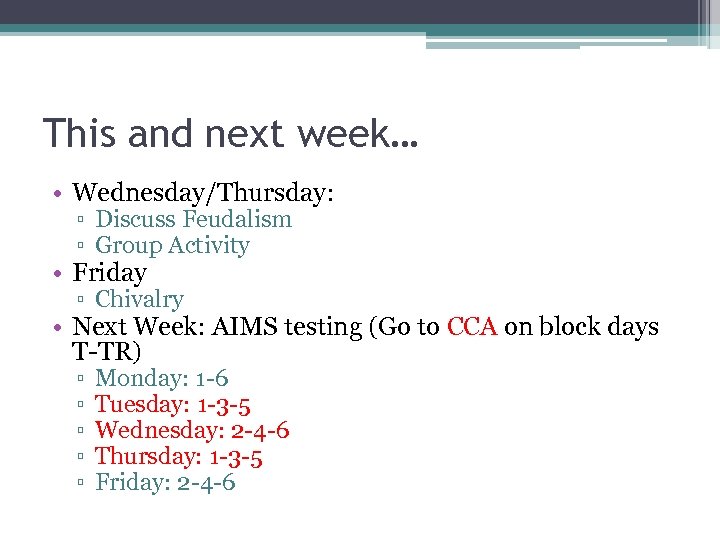 This and next week…

• Wednesday/Thursday:
 ▫ Discuss Feudalism
 ▫ Group Activity
• Friday
 ▫ Chivalry
• Next Week: AIMS testing (Go to CCA on block days T-TR)
 ▫ Monday: 1-6
 ▫ Tuesday: 1-3-5
 ▫ Wednesday: 2-4-6
 ▫ Thursday: 1-3-5
 ▫ Friday: 2-4-6